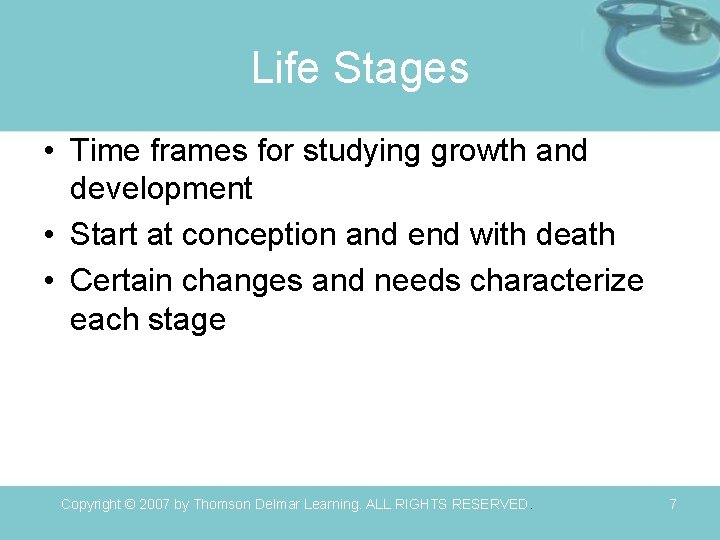 Life Stages

• Time frames for studying growth and development
• Start at conception and end with death
• Certain changes and needs characterize each stage

Copyright © 2007 by Thomson Delmar Learning. ALL RIGHTS RESERVED.

7